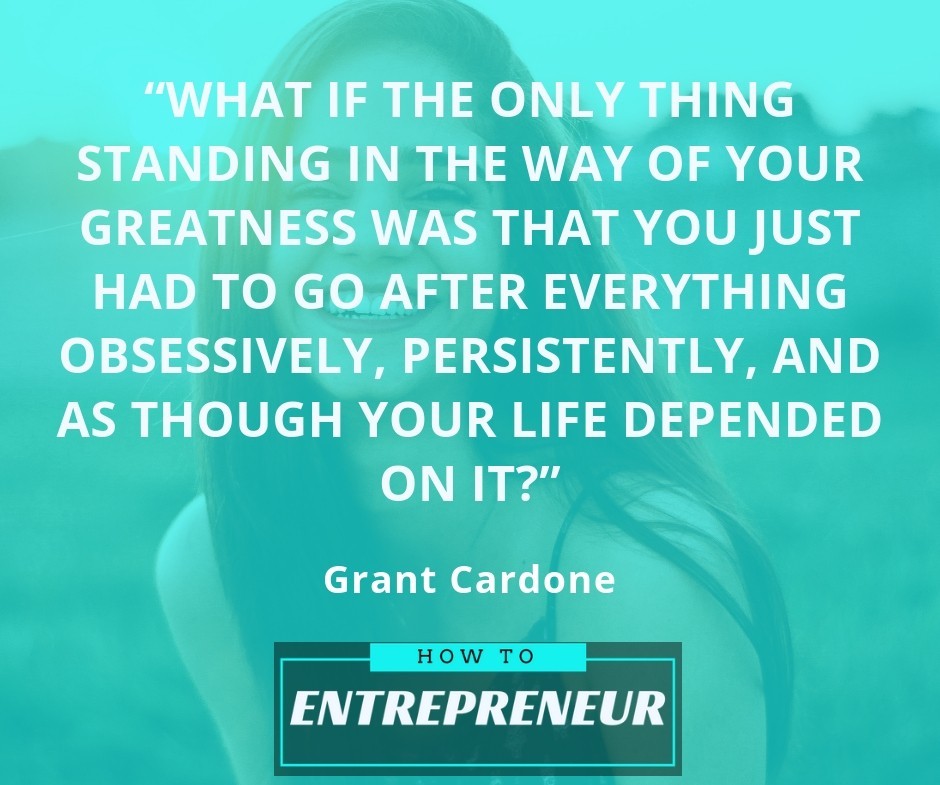 “WHAT IF THE ONLY THING STANDING IN THE WAY OF YOUR GREATNESS WAS THAT YOU JUST HAD TO GO AFTER EVERYTHING OBSESSIVELY, PERSISTENTLY, AND AS THOUGH YOUR LIFE DEPENDED ON IT?”

Grant Cardone

HOW TO
ENTREPRENEUR